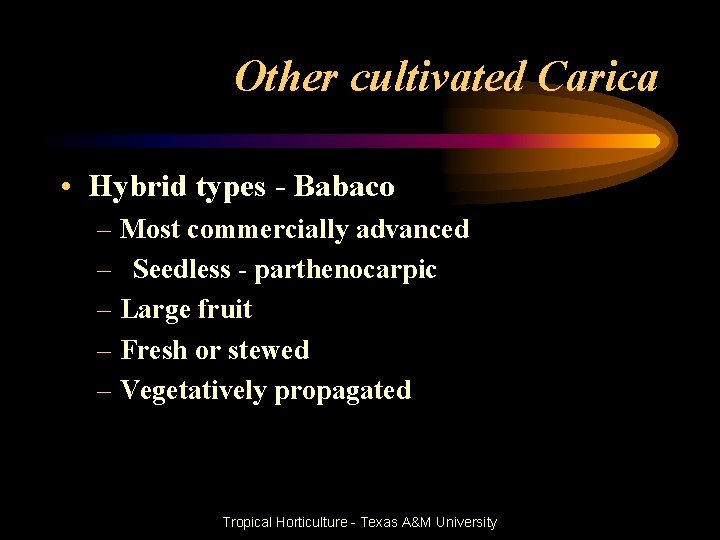 Other cultivated Carica

• Hybrid types - Babaco
– Most commercially advanced
– Seedless - parthenocarpic
– Large fruit
– Fresh or stewed
– Vegetatively propagated

Tropical Horticulture - Texas A&M University